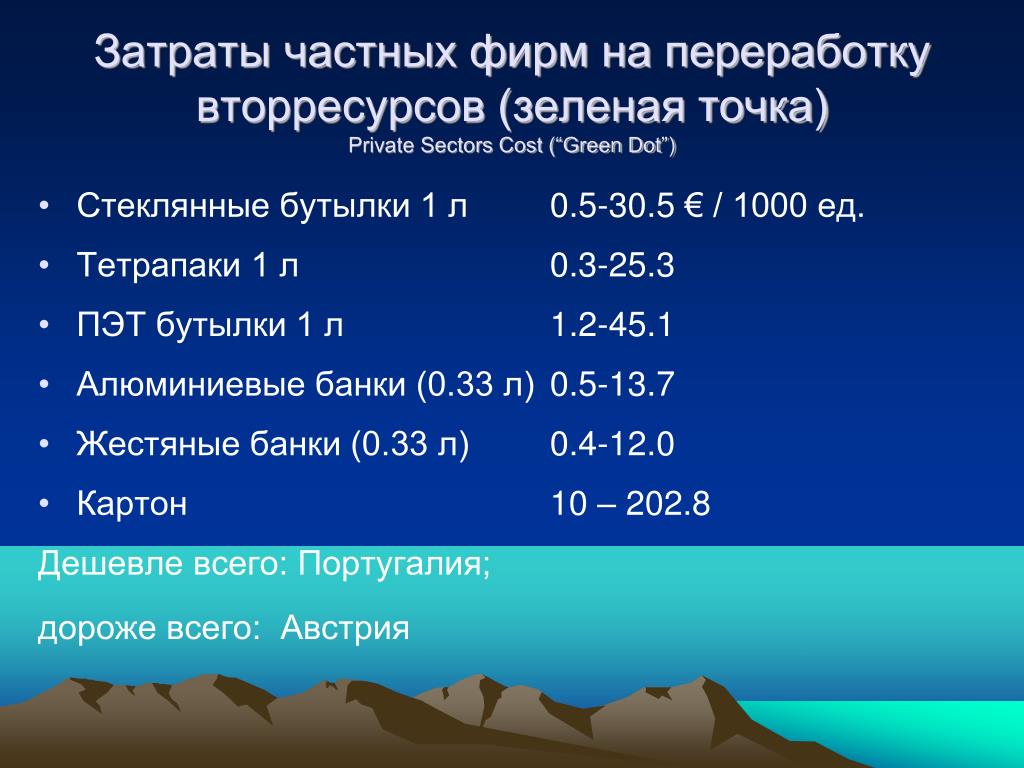 Затраты частных фирм на переработку вторресурсов (зеленая точка)
Private Sectors Cost (“Green Dot”)

• Стеклянные бутылки 1 л 0.5-30.5 € / 1000 ед.
• Тетрапаки 1 л 0.3-25.3
• ПЭТ бутылки 1 л 1.2-45.1
• Алюминиевые банки (0.33 л) 0.5-13.7
• Жестяные банки (0.33 л) 0.4-12.0
• Картон 10 – 202.8

Дешевле всего: Португалия;

дороже всего: Австрия